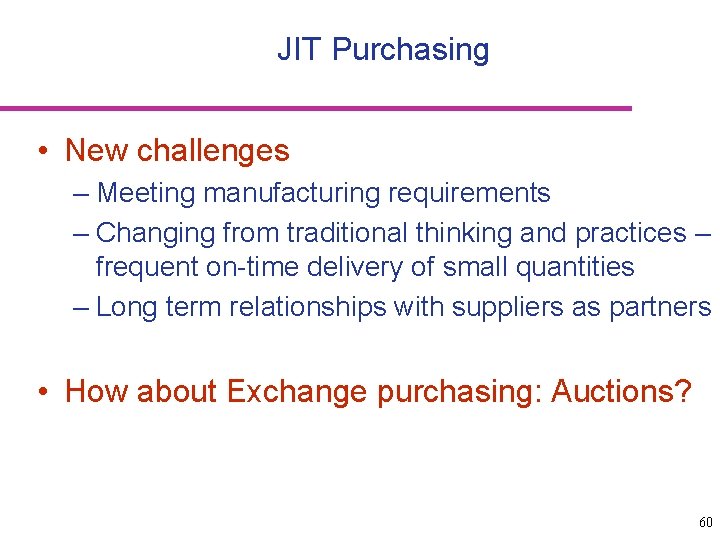 JIT Purchasing

• New challenges
– Meeting manufacturing requirements
– Changing from traditional thinking and practices – frequent on-time delivery of small quantities
– Long term relationships with suppliers as partners

• How about Exchange purchasing: Auctions?

60